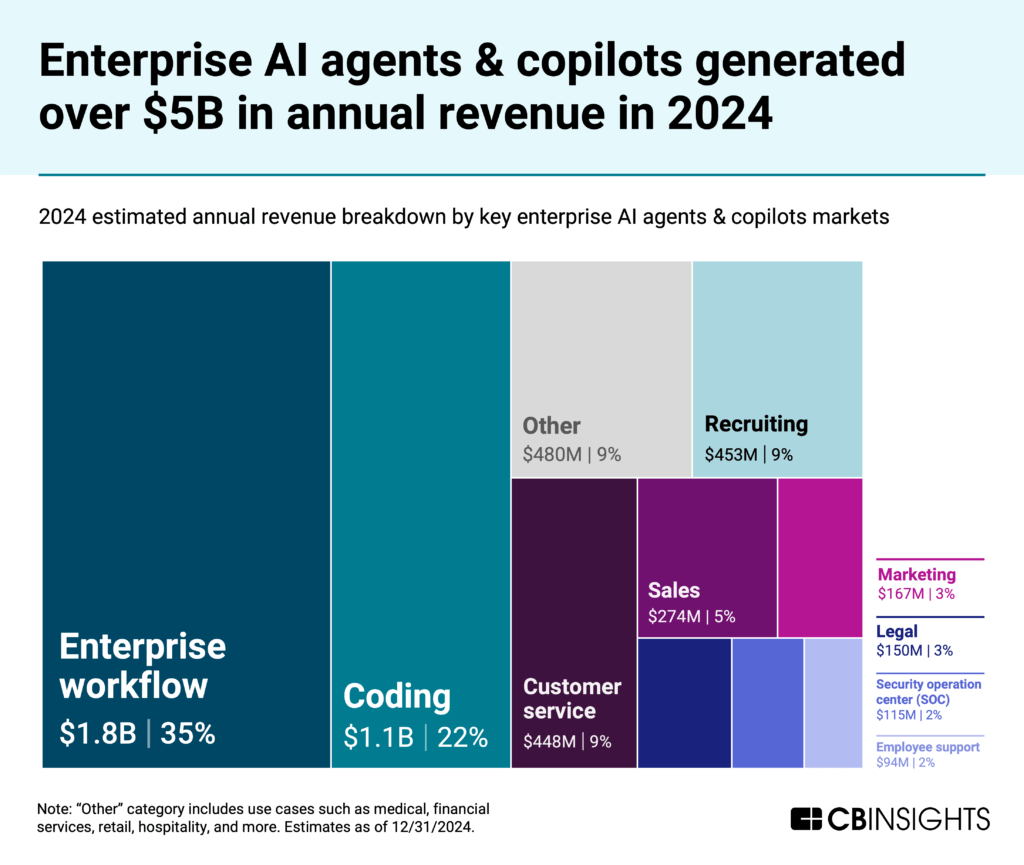 Enterprise AI agents & copilots generated over $5B in annual revenue in 2024

2024 estimated annual revenue breakdown by key enterprise AI agents & copilots markets

Enterprise workflow
$1.8B | 35%

Coding
$1.1B | 22%

Other
$480M | 9%

Recruiting
$453M | 9%

Customer service
$448M | 9%

Sales
$274M | 5%

Marketing
$167M | 3%

Legal
$150M | 3%

Security operation center (SOC)
$115M | 2%

Employee support
$94M | 2%

Note: "Other" category includes use cases such as medical, financial services, retail, hospitality, and more. Estimates as of 12/31/2024.

CBINSIGHTS